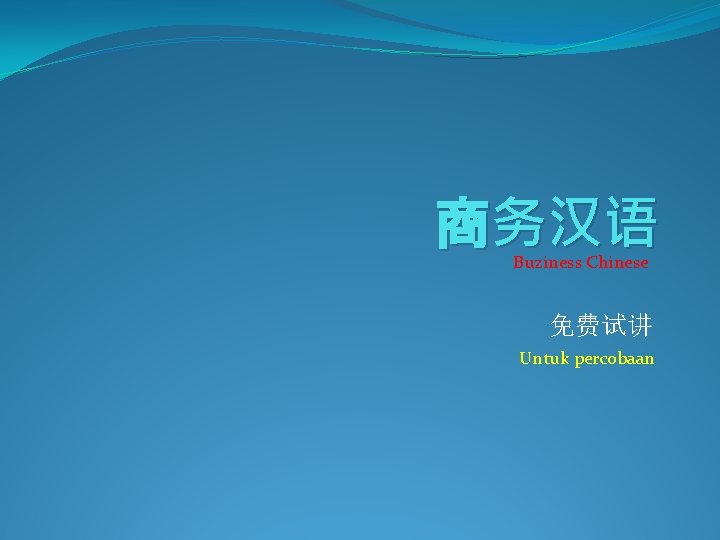 商务汉语
Buziness Chinese

免费试讲
Untuk percobaan